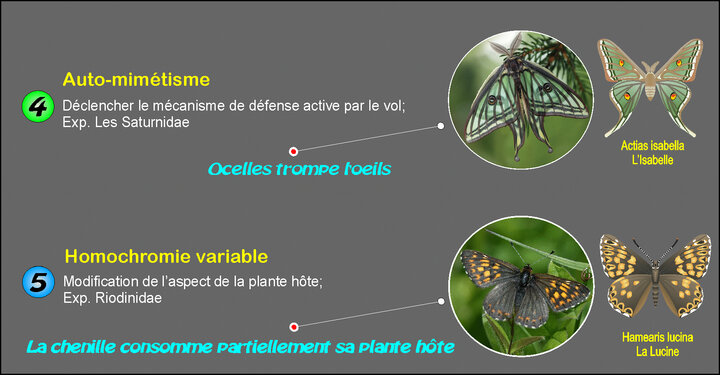 4

Auto-mimétisme

Déclencher le mécanisme de défense active par le vol;
Exp. Les Saturnidae

Ocelles trompe l'oeils

Actias isabella
L'Isabelle

5

Homochromie variable

Modification de l'aspect de la plante hôte;
Exp. Riodinidae

La chenille consomme partiellement sa plante hôte

Hamearis lucina
La Lucine